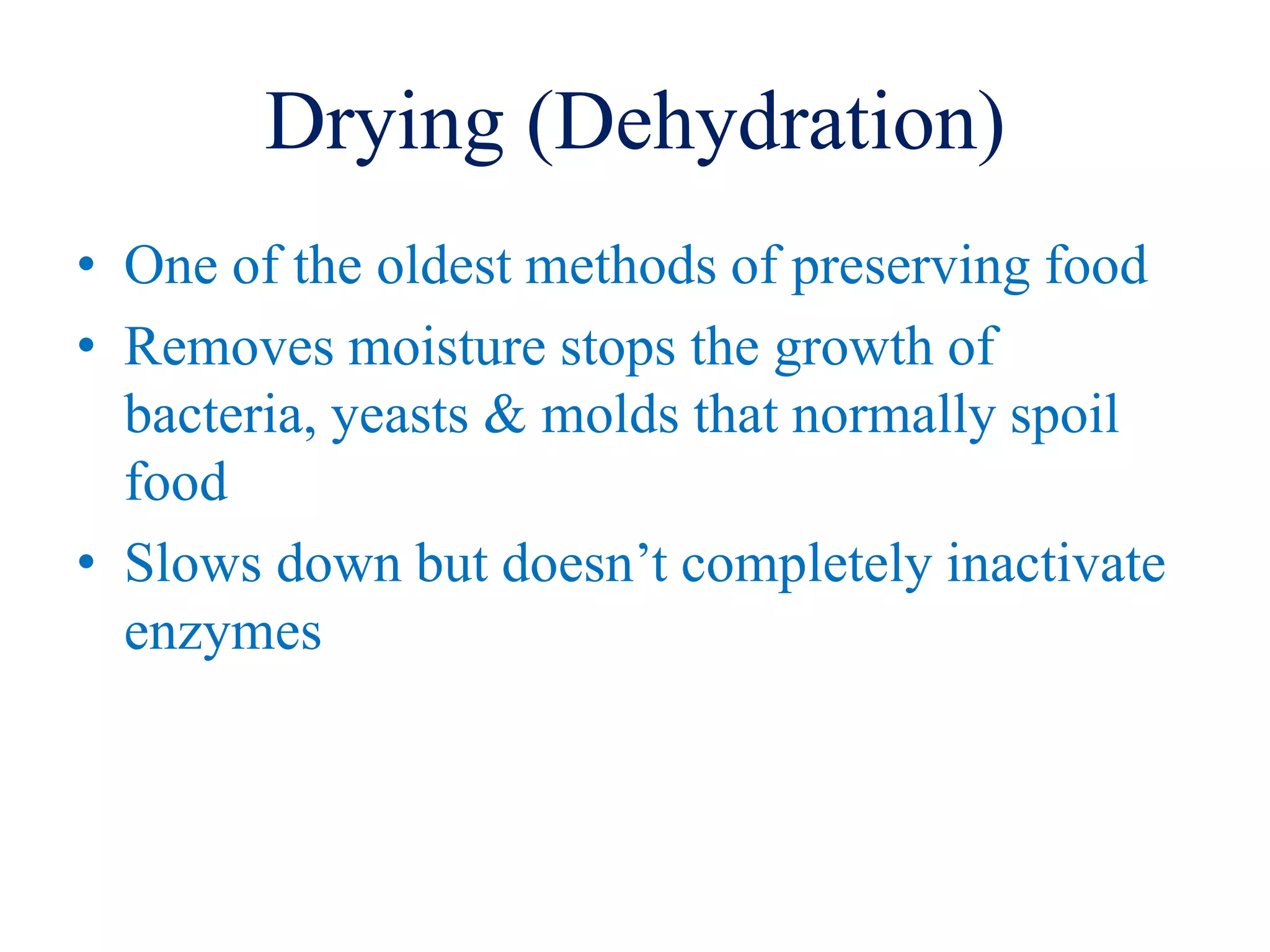 Drying (Dehydration)

• One of the oldest methods of preserving food
• Removes moisture stops the growth of bacteria, yeasts & molds that normally spoil food
• Slows down but doesn’t completely inactivate enzymes